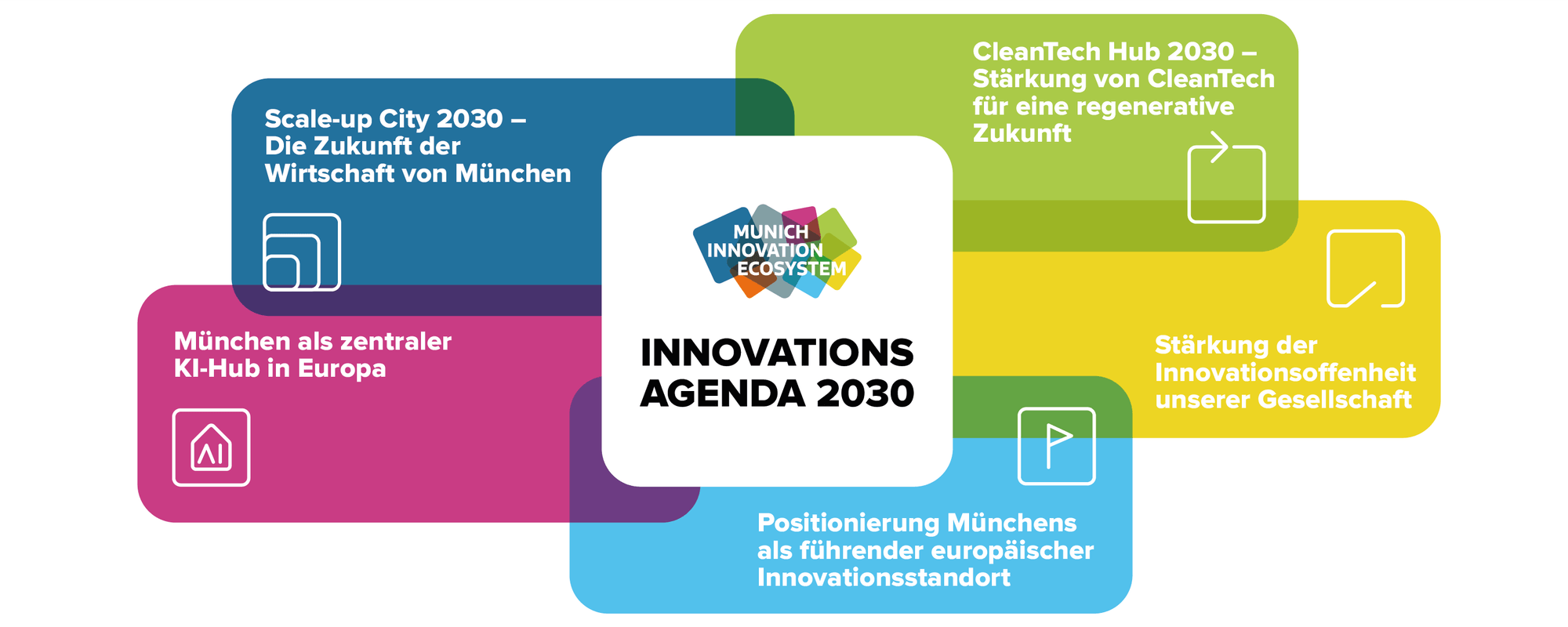 Scale-up City 2030 – Die Zukunft der Wirtschaft von München

CleanTech Hub 2030 – Stärkung von CleanTech für eine regenerative Zukunft

MUNICH INNOVATION ECOSYSTEM

INNOVATIONS AGENDA 2030

München als zentraler KI-Hub in Europa

AI

Stärkung der Innovationsoffenheit unserer Gesellschaft

Positionierung Münchens als führender europäischer Innovationsstandort